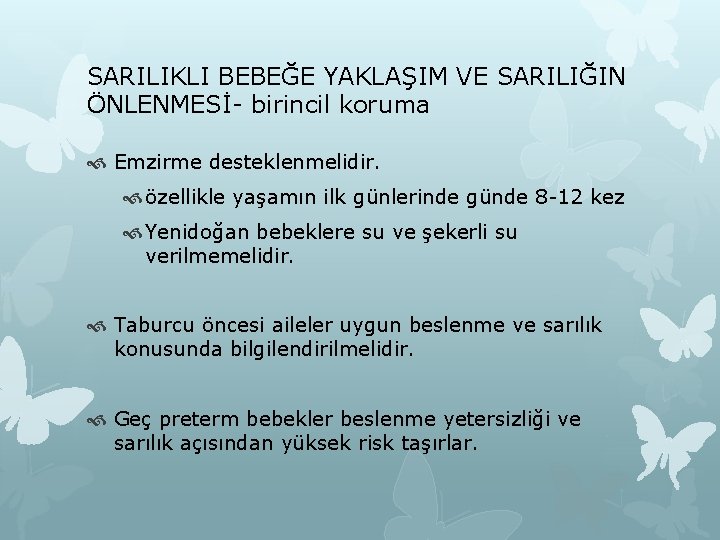 SARILIKLI BEBEĞE YAKLAŞIM VE SARILIĞIN ÖNLENMESİ- birincil koruma

Emzirme desteklenmelidir.

özellikle yaşamın ilk günlerinde günde 8-12 kez

Yenidoğan bebeklere su ve şekerli su verilmemelidir.

Taburcu öncesi aileler uygun beslenme ve sarılık konusunda bilgilendirilmelidir.

Geç preterm bebekler beslenme yetersizliği ve sarılık açısından yüksek risk taşırlar.